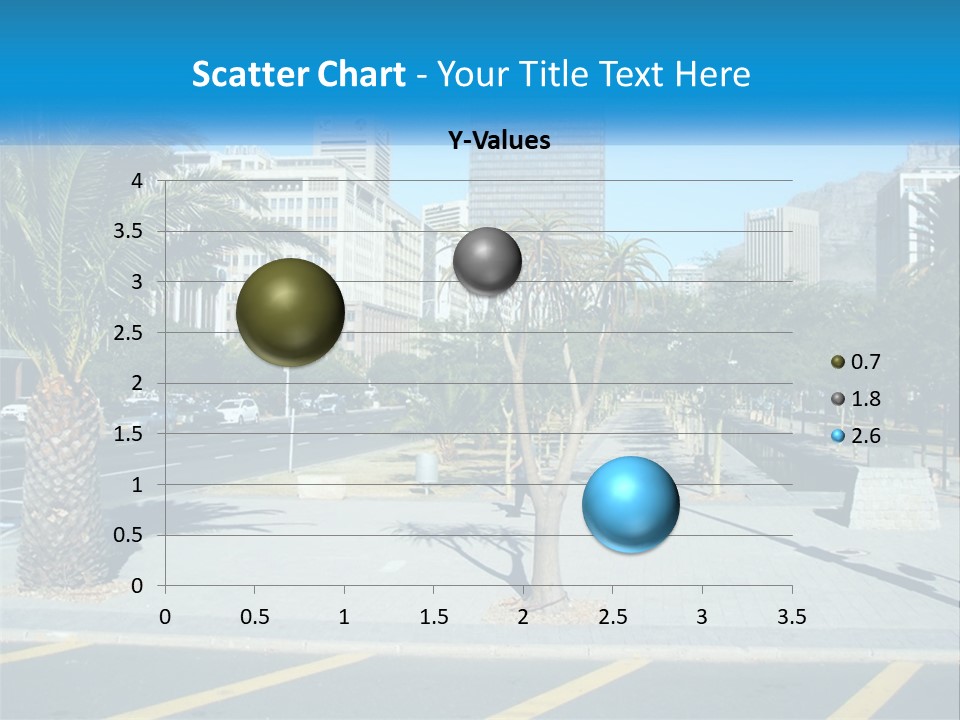 Scatter Chart - Your Title Text Here

Y-Values

4
3.5
3
2.5
2
1.5
1
0.5
0

0 0.5 1 1.5 2 2.5 3 3.5

0.7
1.8
2.6